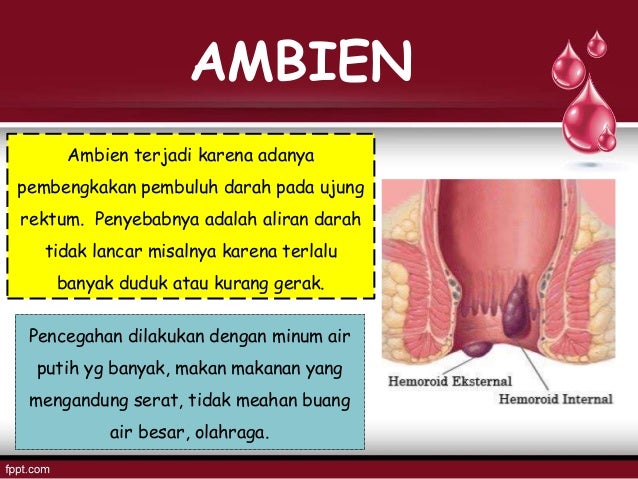 AMBIEN

Ambien terjadi karena adanya pembengkakan pembuluh darah pada ujung rektum. Penyebabnya adalah aliran darah tidak lancar misalnya karena terlalu banyak duduk atau kurang gerak.

Pencegahan dilakukan dengan minum air putih yg banyak, makan makanan yang mengandung serat, tidak meahan buang air besar, olahraga.

Hemoroid Eksternal

Hemoroid Internal

fppt.com